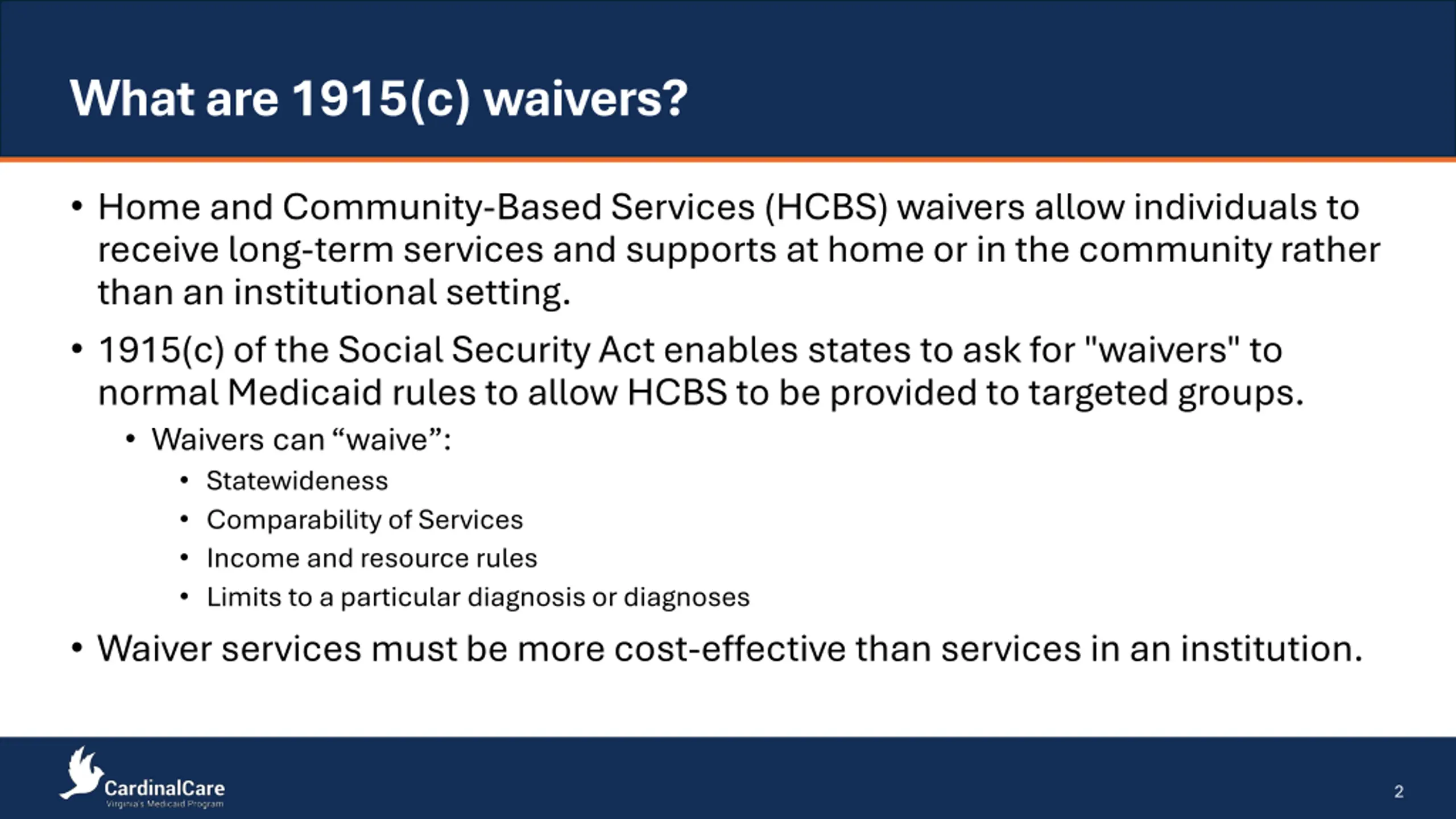 What are 1915(c) waivers?

• Home and Community-Based Services (HCBS) waivers allow individuals to receive long-term services and supports at home or in the community rather than an institutional setting.

• 1915(c) of the Social Security Act enables states to ask for "waivers" to normal Medicaid rules to allow HCBS to be provided to targeted groups.

• Waivers can “waive”:

• Statewideness

• Comparability of Services

• Income and resource rules

• Limits to a particular diagnosis or diagnoses

• Waiver services must be more cost-effective than services in an institution.

CardinalCare
Virginia's Medicaid Program

2